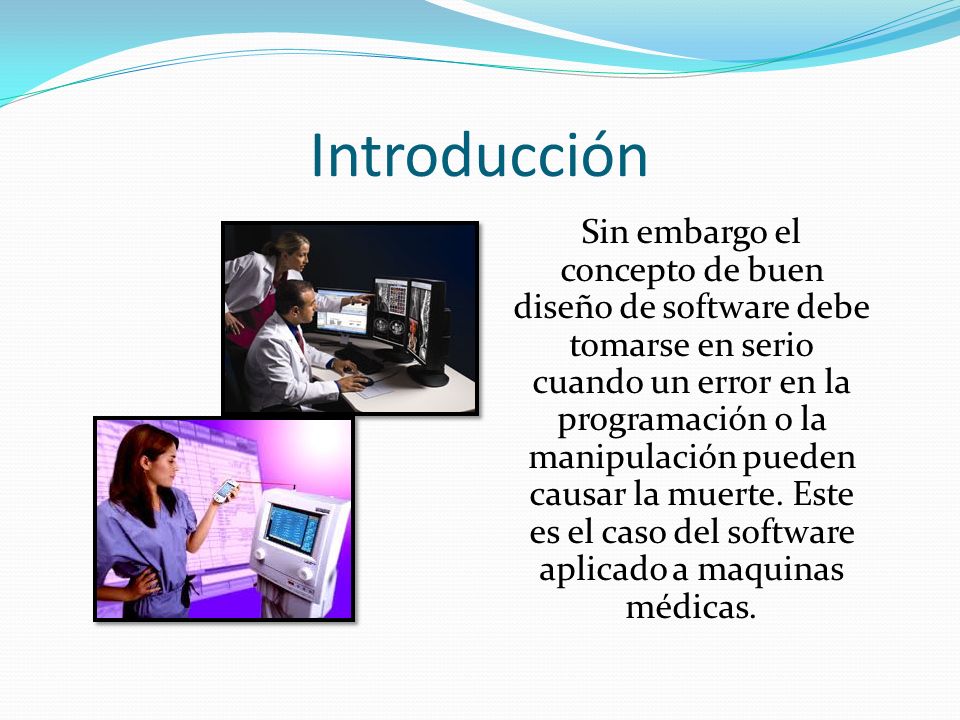 Introducción

Sin embargo el concepto de buen diseño de software debe tomarse en serio cuando un error en la programación o la manipulación pueden causar la muerte. Este es el caso del software aplicado a maquinas médicas.